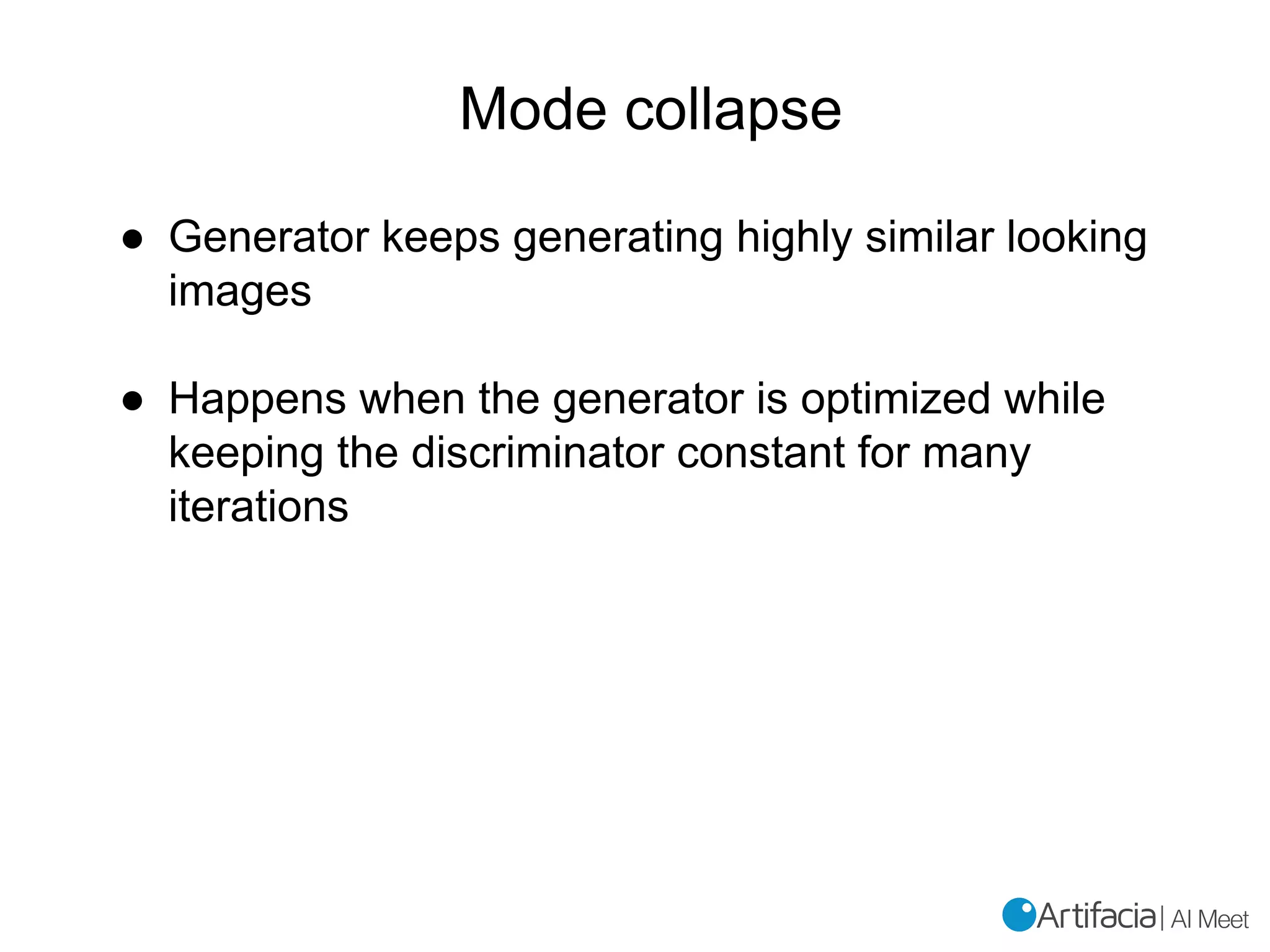 Mode collapse

● Generator keeps generating highly similar looking images

● Happens when the generator is optimized while keeping the discriminator constant for many iterations

Artifacia | AI Meet